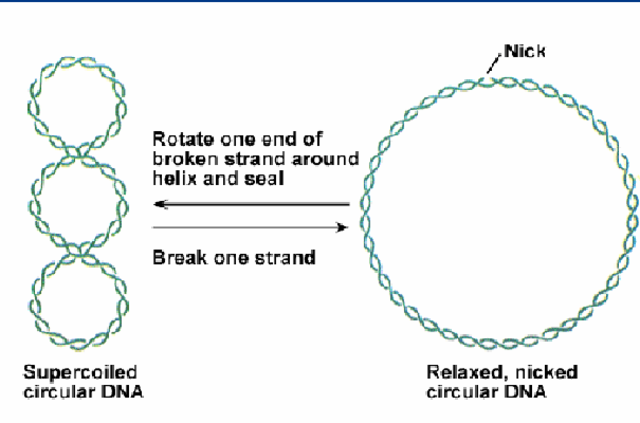 Nick

Rotate one end of broken strand around helix and seal

Break one strand

Supercoiled circular DNA

Relaxed, nicked circular DNA